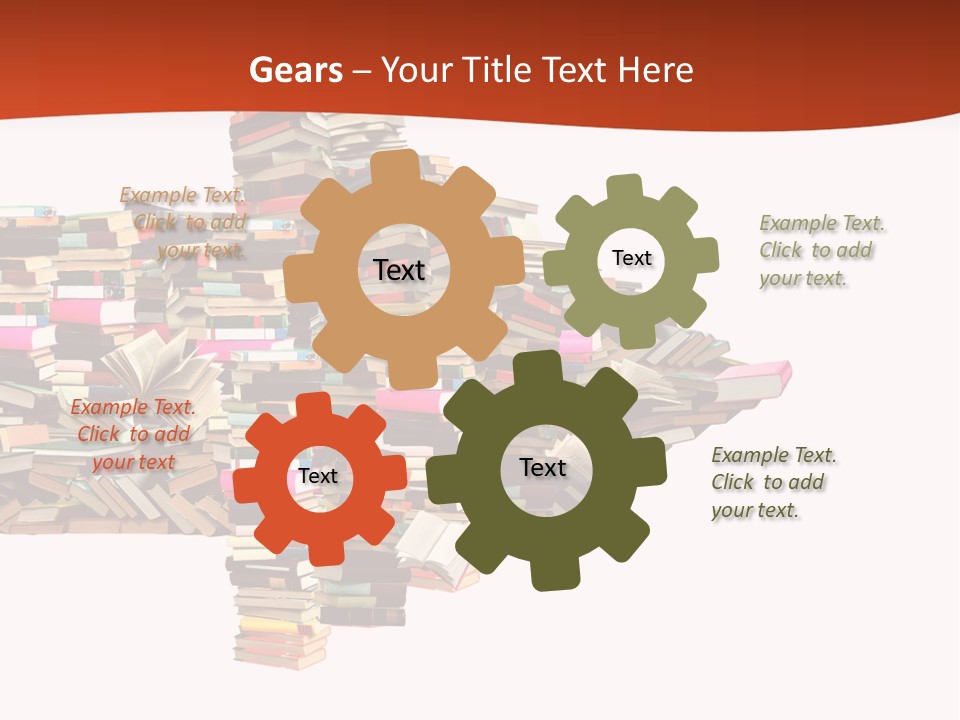 Gears – Your Title Text Here

Example Text. Click to add your text.

Text

Text

Example Text. Click to add your text.

Example Text. Click to add your text

Text

Text

Example Text. Click to add your text.